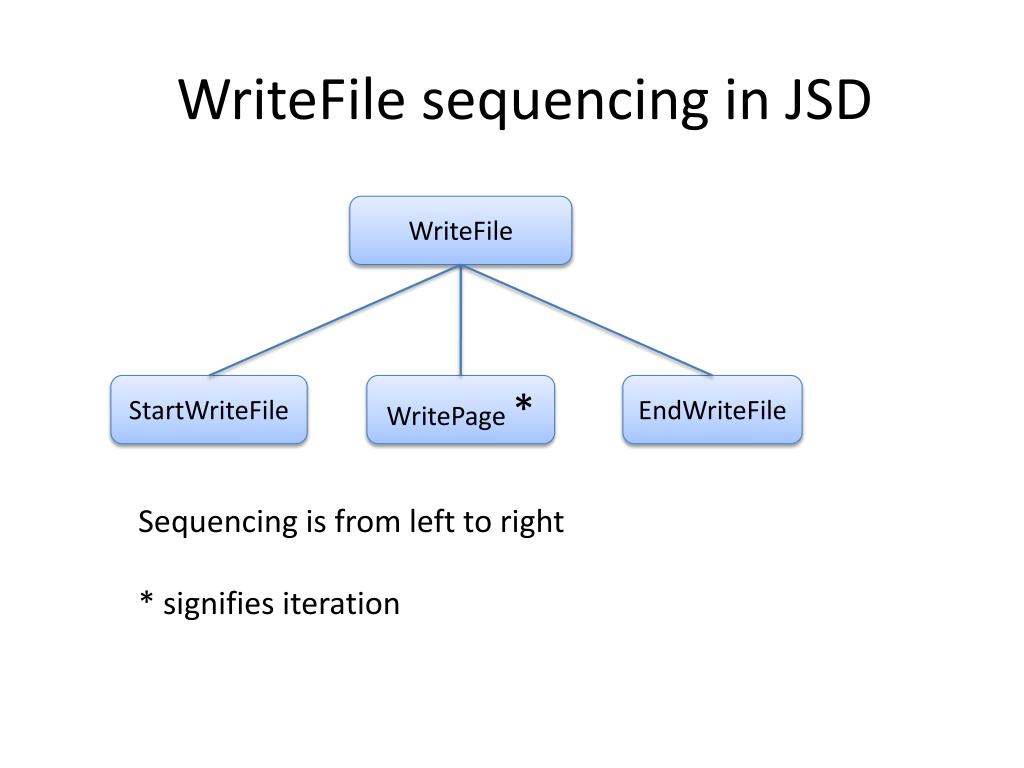 WriteFile sequencing in JSD

WriteFile

StartWriteFile

WritePage *

EndWriteFile

Sequencing is from left to right

* signifies iteration